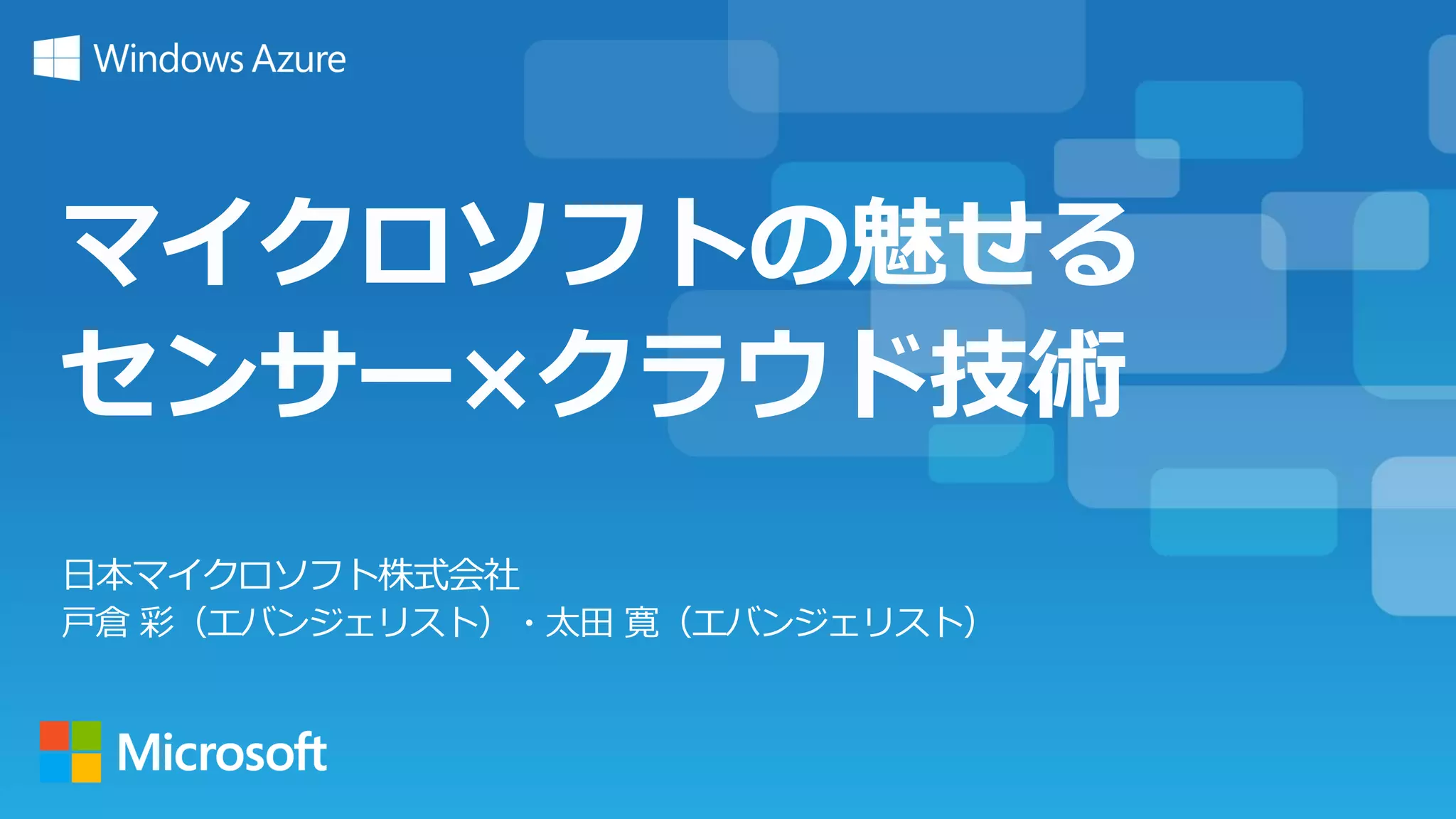 Windows Azure

マイクロソフトの魅せる
センサー×クラウド技術

日本マイクロソフト株式会社
戸倉 彩（エバンジェリスト）・太田 寛（エバンジェリスト）

Microsoft